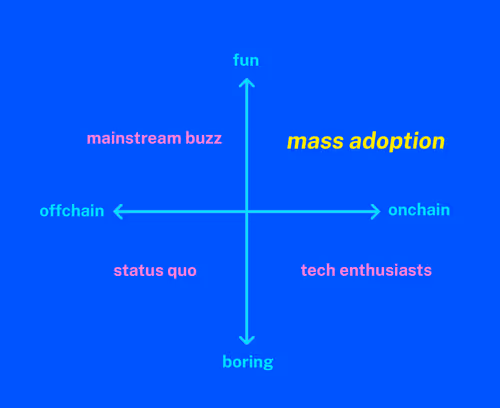 fun

mainstream buzz

mass adoption

offchain

onchain

status quo

tech enthusiasts

boring